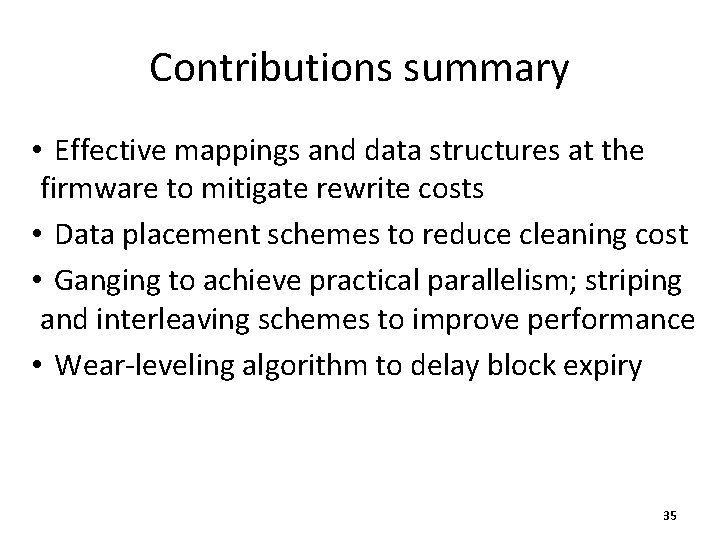 Contributions summary

• Effective mappings and data structures at the firmware to mitigate rewrite costs
• Data placement schemes to reduce cleaning cost
• Ganging to achieve practical parallelism; striping and interleaving schemes to improve performance
• Wear-leveling algorithm to delay block expiry

35